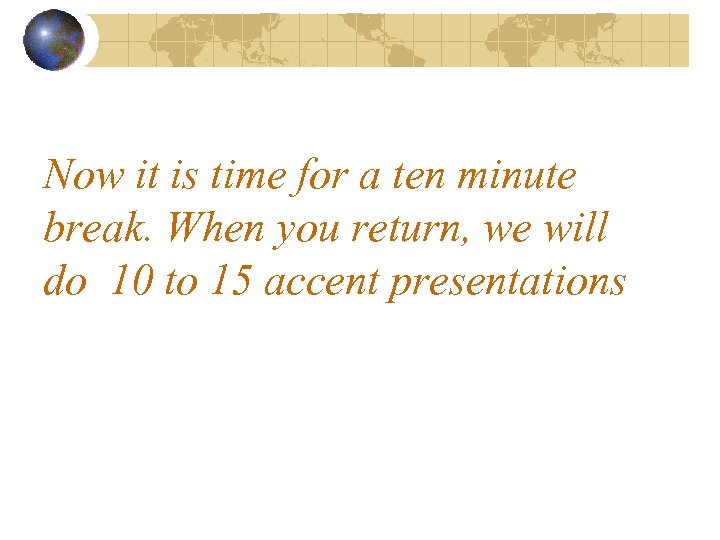 Now it is time for a ten minute break. When you return, we will do 10 to 15 accent presentations